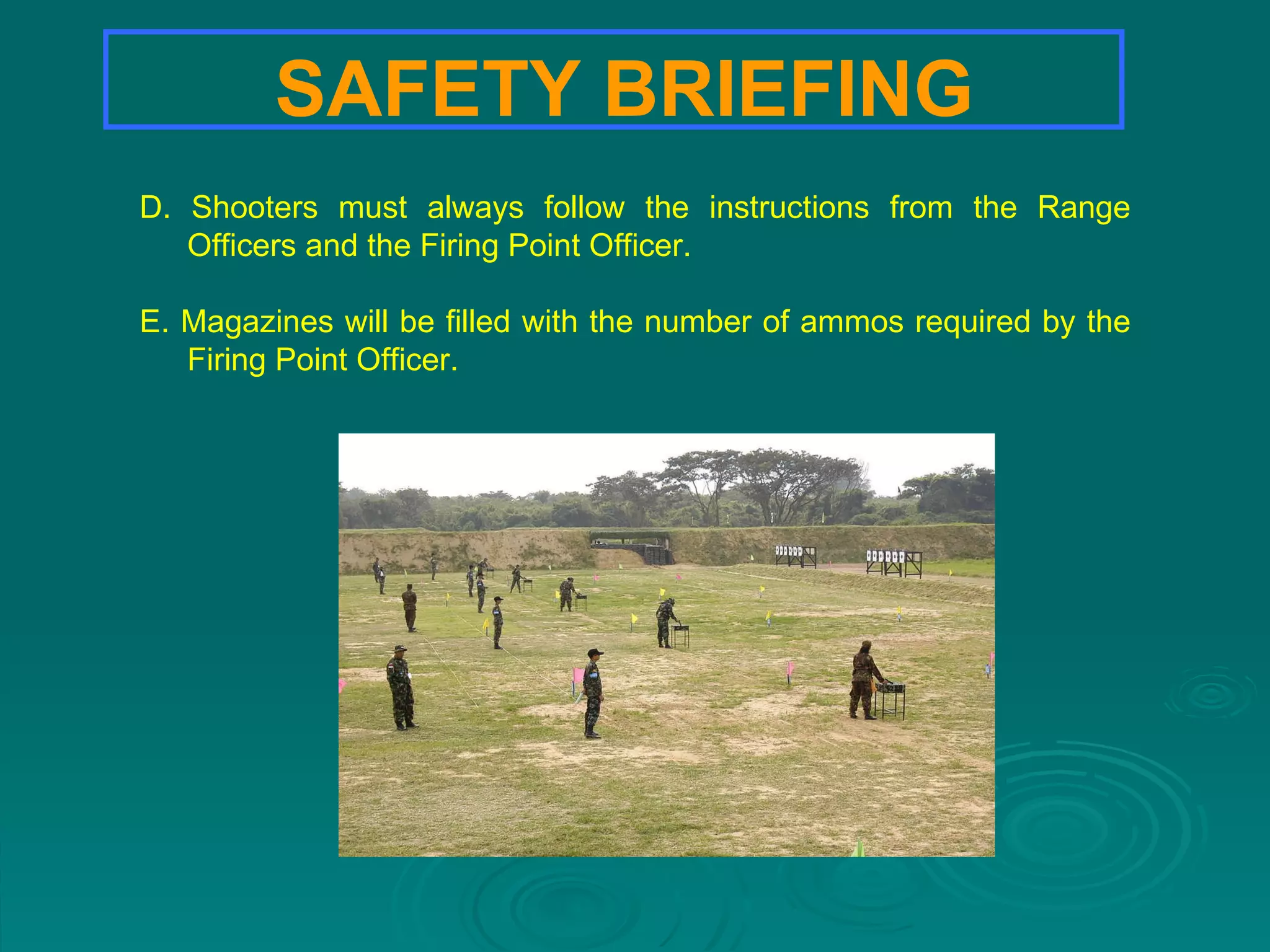 SAFETY BRIEFING

D. Shooters must always follow the instructions from the Range Officers and the Firing Point Officer.

E. Magazines will be filled with the number of ammos required by the Firing Point Officer.